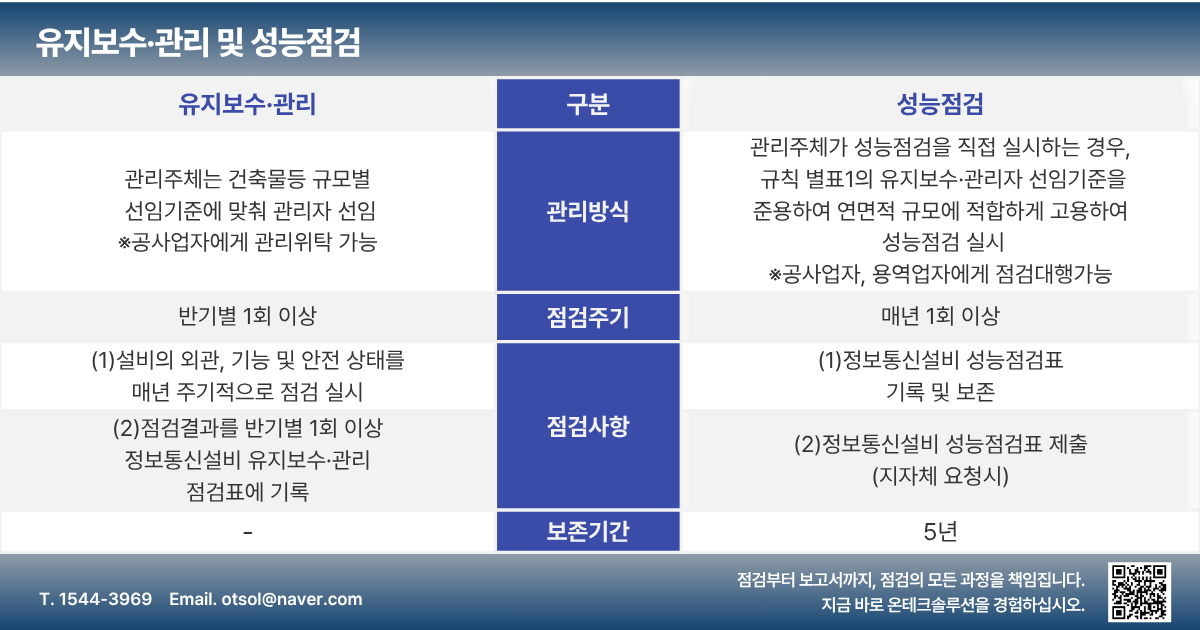 유지보수·관리 및 성능점검

| 유지보수·관리 | 구분 | 성능점검 |
|---|---|---|
| 관리주체는 건축물등 규모별 선임기준에 맞춰 관리자 선임 ※공사업자에게 관리위탁 가능 | 관리방식 | 관리주체가 성능점검을 직접 실시하는 경우, 규칙 별표1의 유지보수·관리자 선임기준을 준용하여 연면적 규모에 적합하게 고용하여 성능점검 실시 ※공사업자, 용역업자에게 점검대행가능 |
| 반기별 1회 이상 | 점검주기 | 매년 1회 이상 |
| (1)설비의 외관, 기능 및 안전 상태를 매년 주기적으로 점검 실시 (2)점검결과를 반기별 1회 이상 정보통신설비 유지보수·관리 점검표에 기록 | 점검사항 | (1)정보통신설비 성능점검표 기록 및 보존 (2)정보통신설비 성능점검표 제출 (지자체 요청시) |
| - | 보존기간 | 5년 |

T. 1544-3969 Email. otsol@naver.com

점검부터 보고서까지, 점검의 모든 과정을 책임집니다.
지금 바로 온테크솔루션을 경험하십시오.